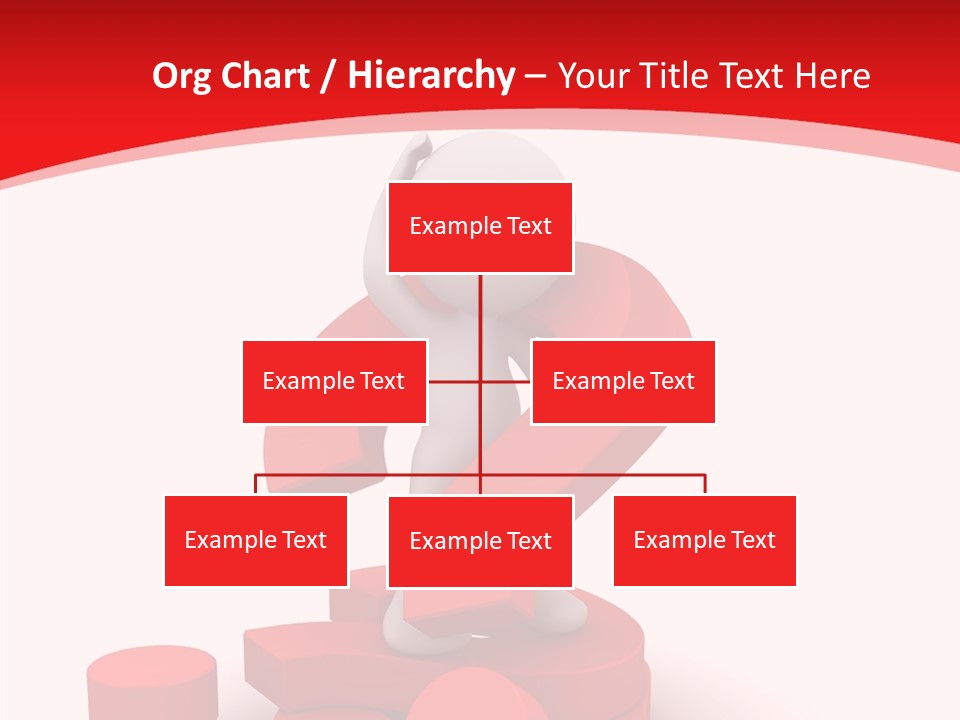 Org Chart / Hierarchy – Your Title Text Here

Example Text

Example Text

Example Text

Example Text

Example Text

Example Text